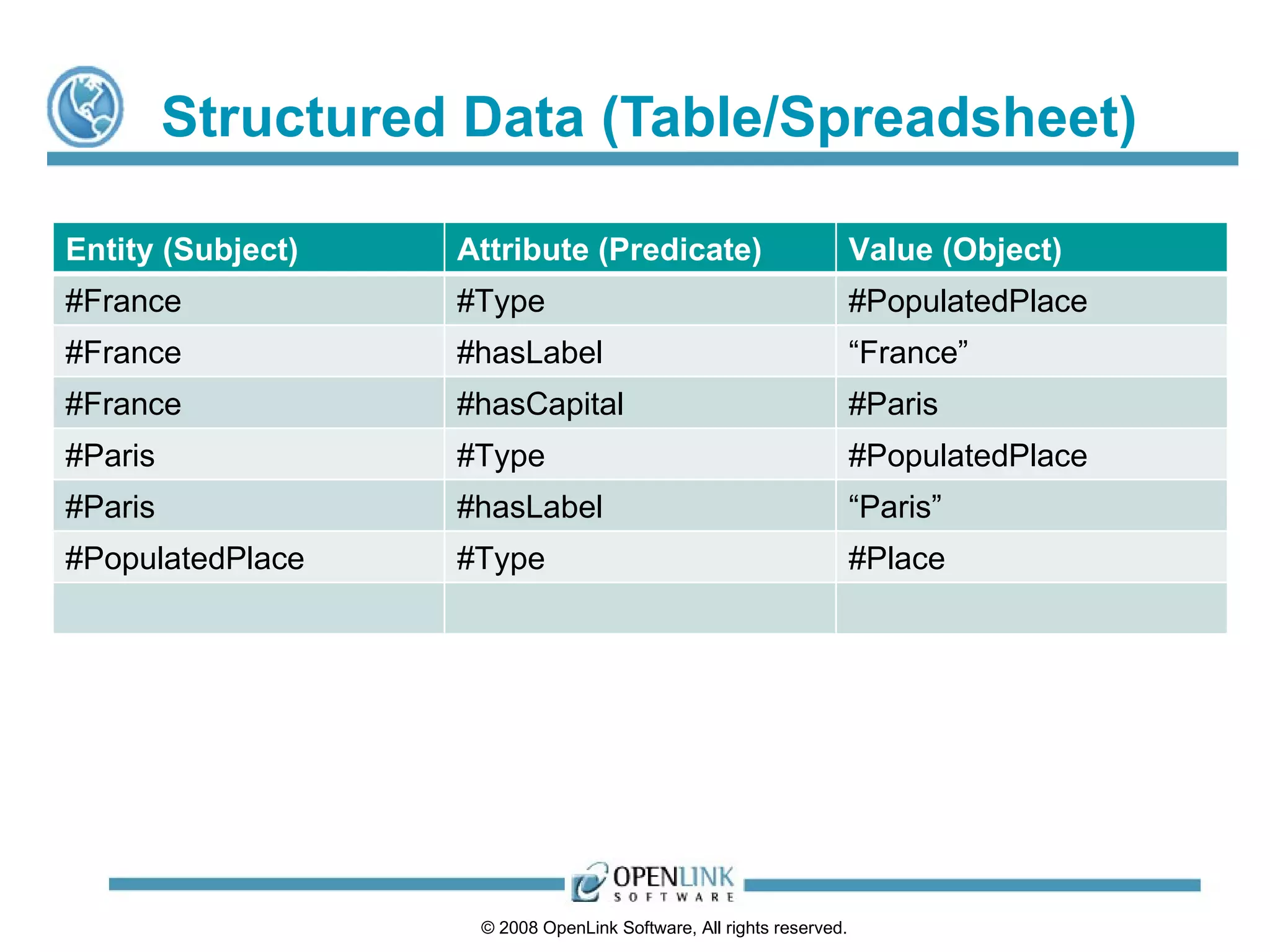 Structured Data (Table/Spreadsheet)

| Entity (Subject) | Attribute (Predicate) | Value (Object) |
|---|---|---|
| #France | #Type | #PopulatedPlace |
| #France | #hasLabel | “France” |
| #France | #hasCapital | #Paris |
| #Paris | #Type | #PopulatedPlace |
| #Paris | #hasLabel | “Paris” |
| #PopulatedPlace | #Type | #Place |
| | | |

OPENLINK SOFTWARE

© 2008 OpenLink Software, All rights reserved.